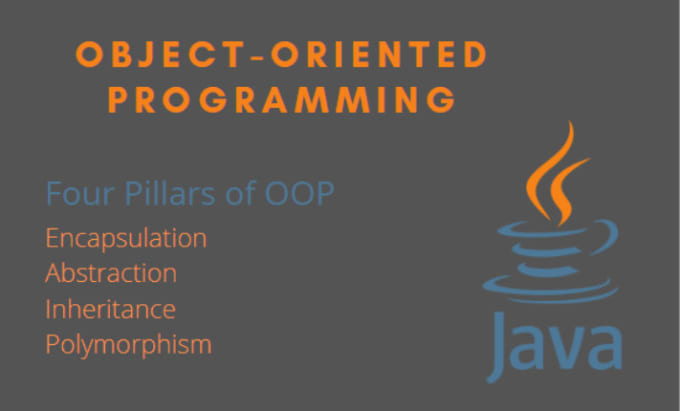 OBJECT-ORIENTED PROGRAMMING

Four Pillars of OOP

Encapsulation
Abstraction
Inheritance
Polymorphism

Java